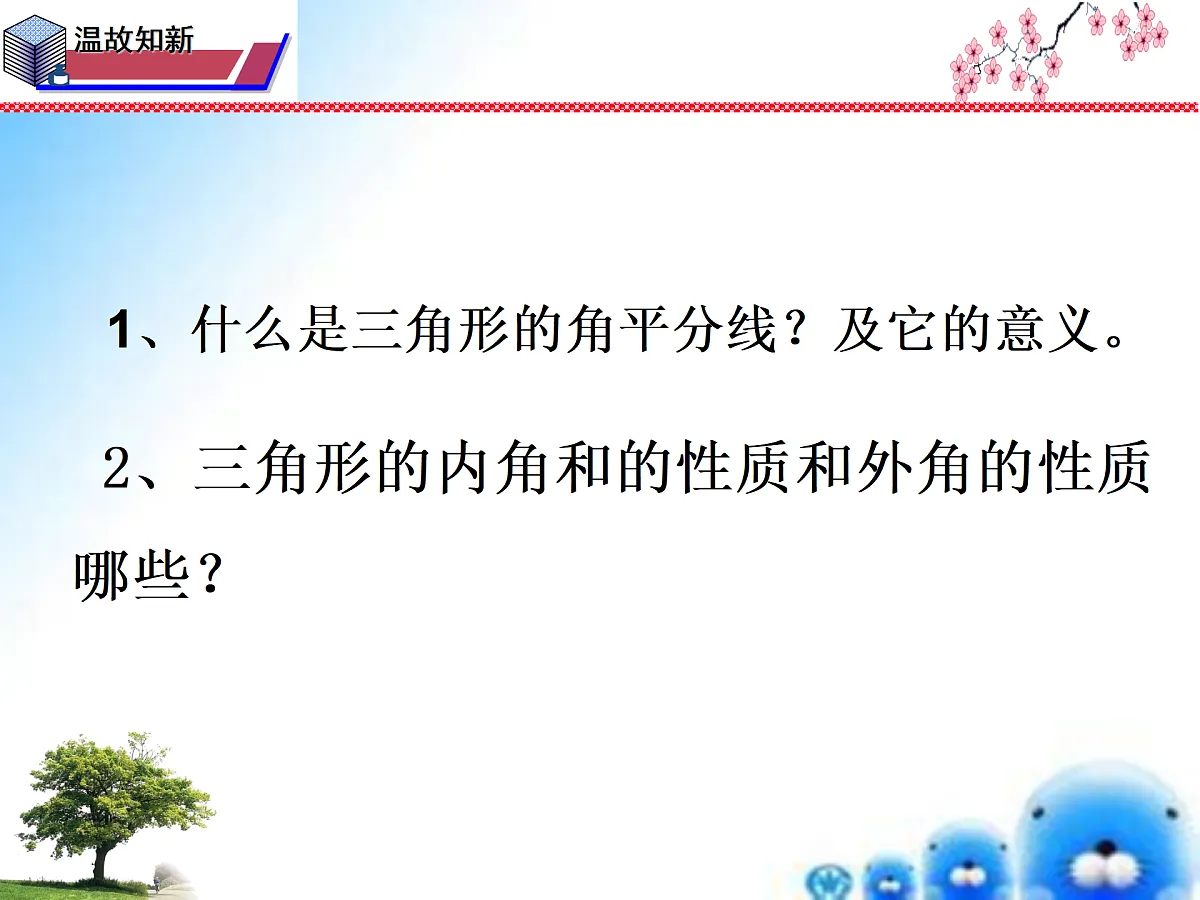 温故知新

1、什么是三角形的角平分线？及它的意义。

2、三角形的内角和的性质和外角的性质哪些？